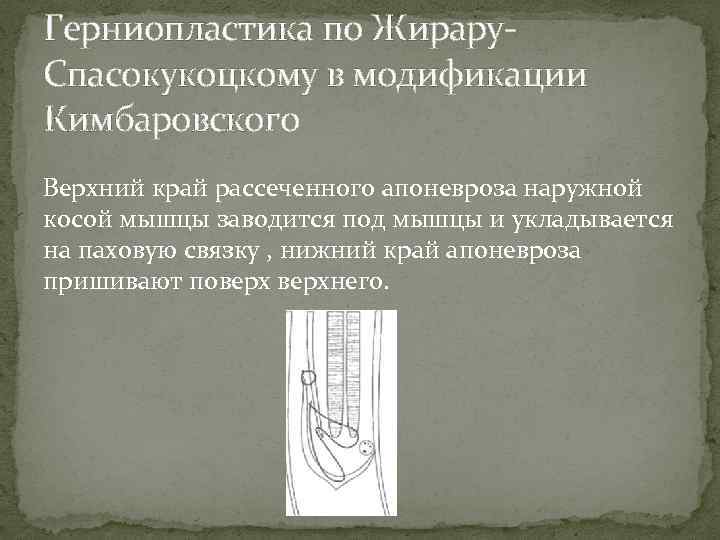 Герниопластика по Жирару-Спасокукоцкому в модификации Кимбаровского

Верхний край рассеченного апоневроза наружной косой мышцы заводится под мышцы и укладывается на паховую связку , нижний край апоневроза пришивают поверх верхнего.